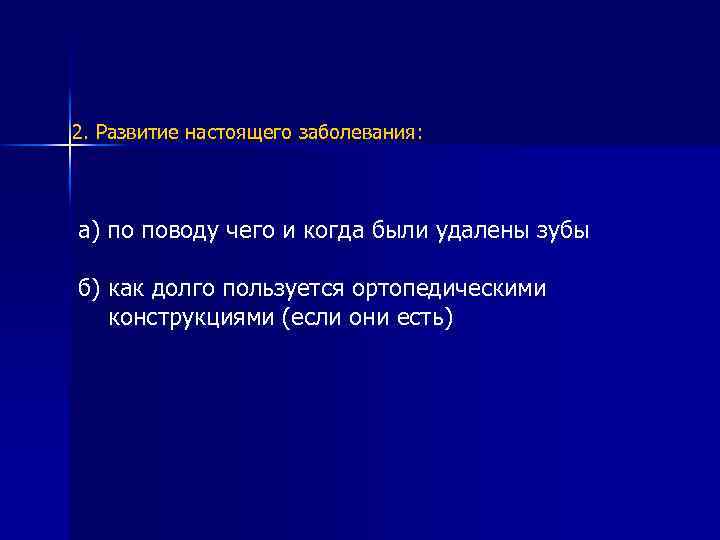 2. Развитие настоящего заболевания:

а) по поводу чего и когда были удалены зубы

б) как долго пользуется ортопедическими конструкциями (если они есть)